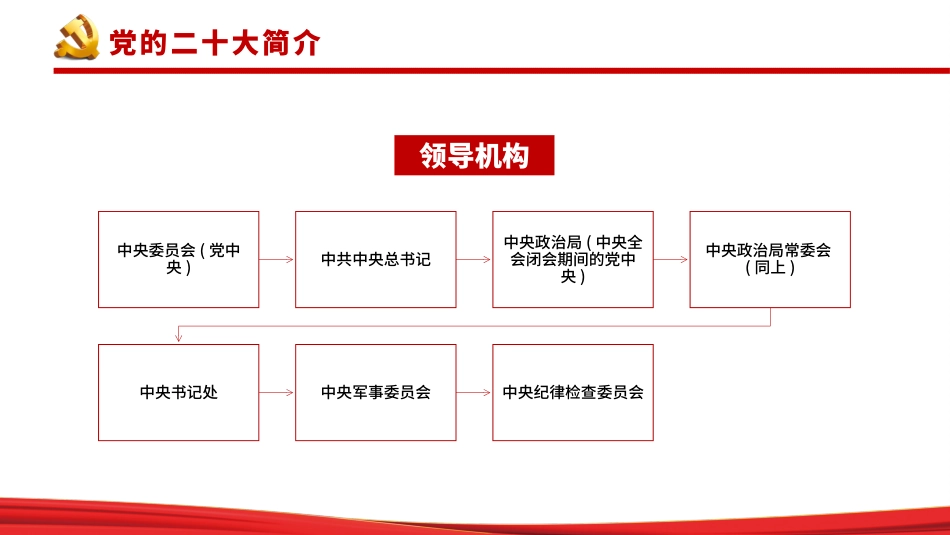 党的二十大简介

领导机构

中央委员会（党中央）

中共中央总书记

中央政治局（中央全会闭会期间的党中央）

中央政治局常委会（同上）

中央书记处

中央军事委员会

中央纪律检查委员会